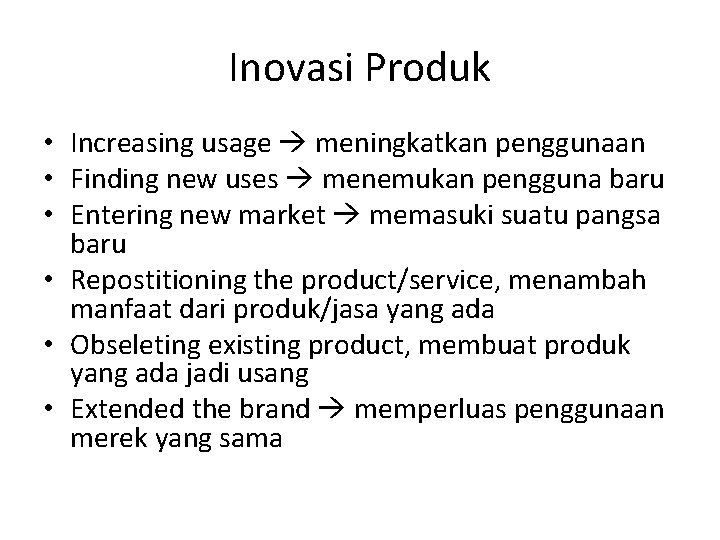 Inovasi Produk

• Increasing usage → meningkatkan penggunaan
• Finding new uses → menemukan pengguna baru
• Entering new market → memasuki suatu pangsa baru
• Repostitioning the product/service, menambah manfaat dari produk/jasa yang ada
• Obseleting existing product, membuat produk yang ada jadi usang
• Extended the brand → memperluas penggunaan merek yang sama